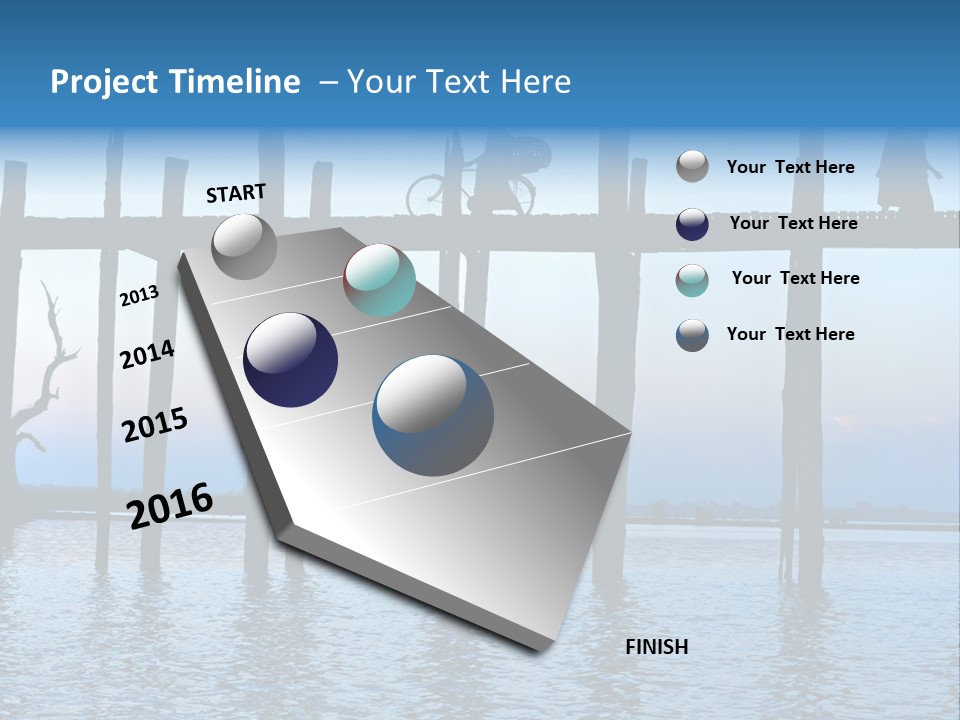 Project Timeline – Your Text Here

START

2013

2014

2015

2016

FINISH

Your Text Here

Your Text Here

Your Text Here

Your Text Here